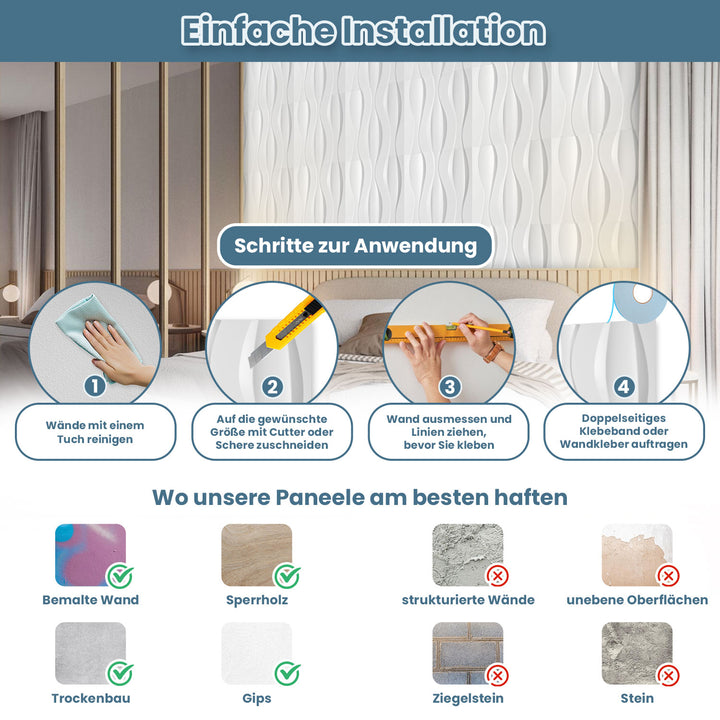 Einfache Installation

Schritte zur Anwendung

1
Wände mit einem Tuch reinigen

2
Auf die gewünschte Größe mit Cutter oder Schere zuschneiden

3
Wand ausmessen und Linien ziehen, bevor Sie kleben

4
Doppelseitiges Klebeband oder Wandkleber auftragen

Wo unsere Paneele am besten haften

Bemalte Wand

Sperrholz

strukturierte Wände

unebene Oberflächen

Trockenbau

Gips

Ziegelstein

Stein